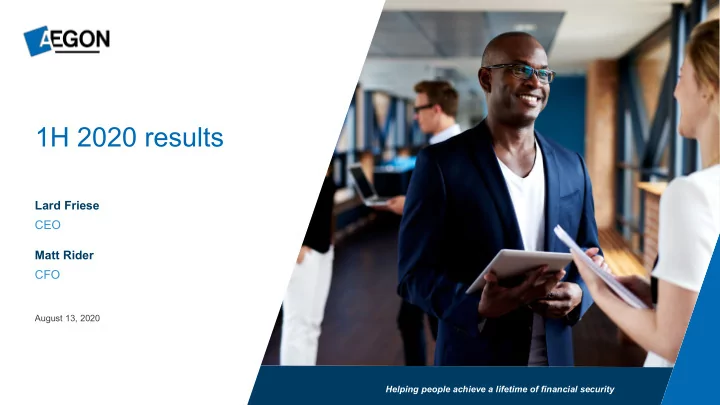 AEGON

1H 2020 results

Lard Friese
CEO

Matt Rider
CFO

August 13, 2020

Helping people achieve a lifetime of financial security